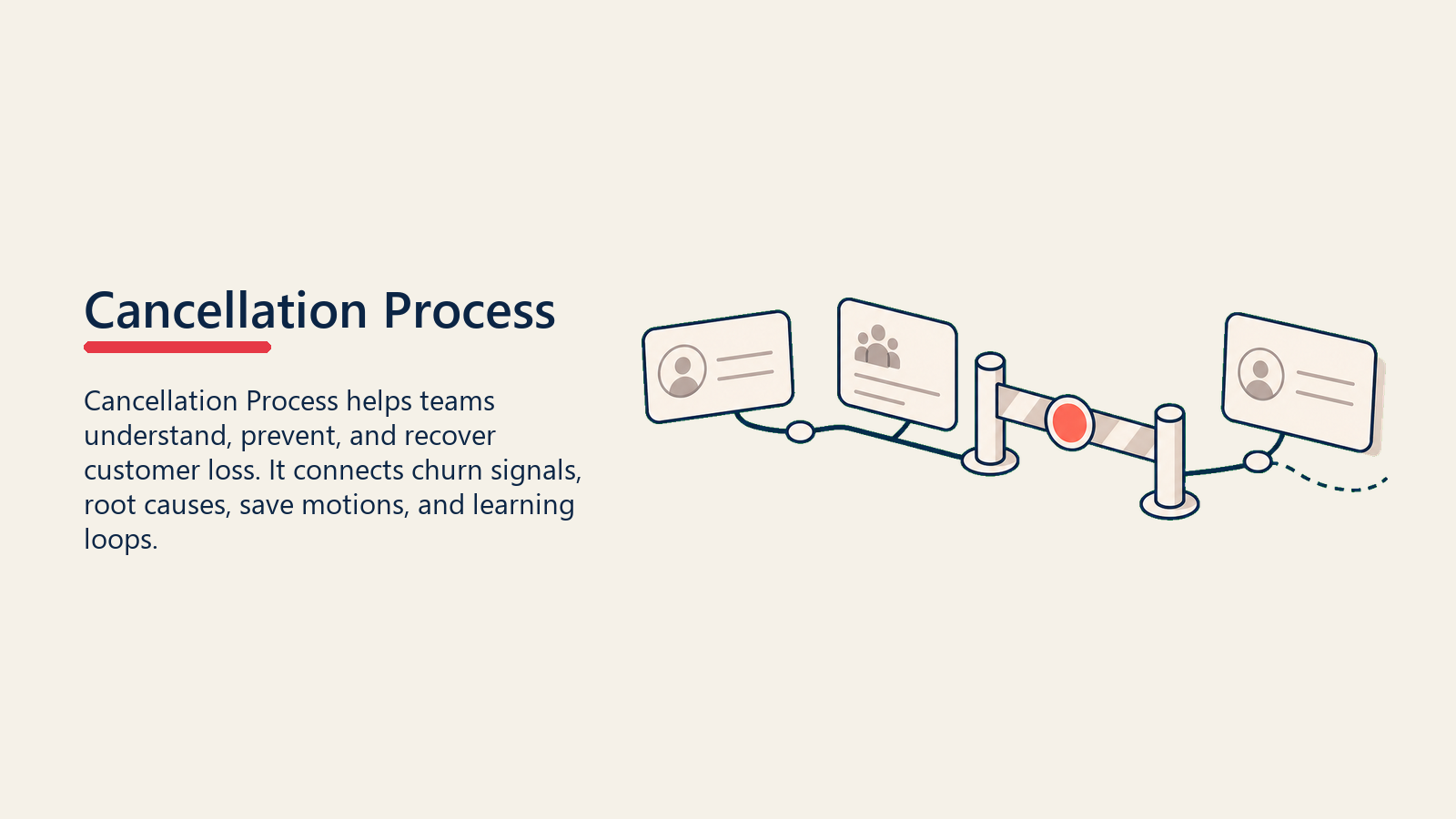 Cancellation Process

Cancellation Process helps teams understand, prevent, and recover customer loss. It connects churn signals, root causes, save motions, and learning loops.